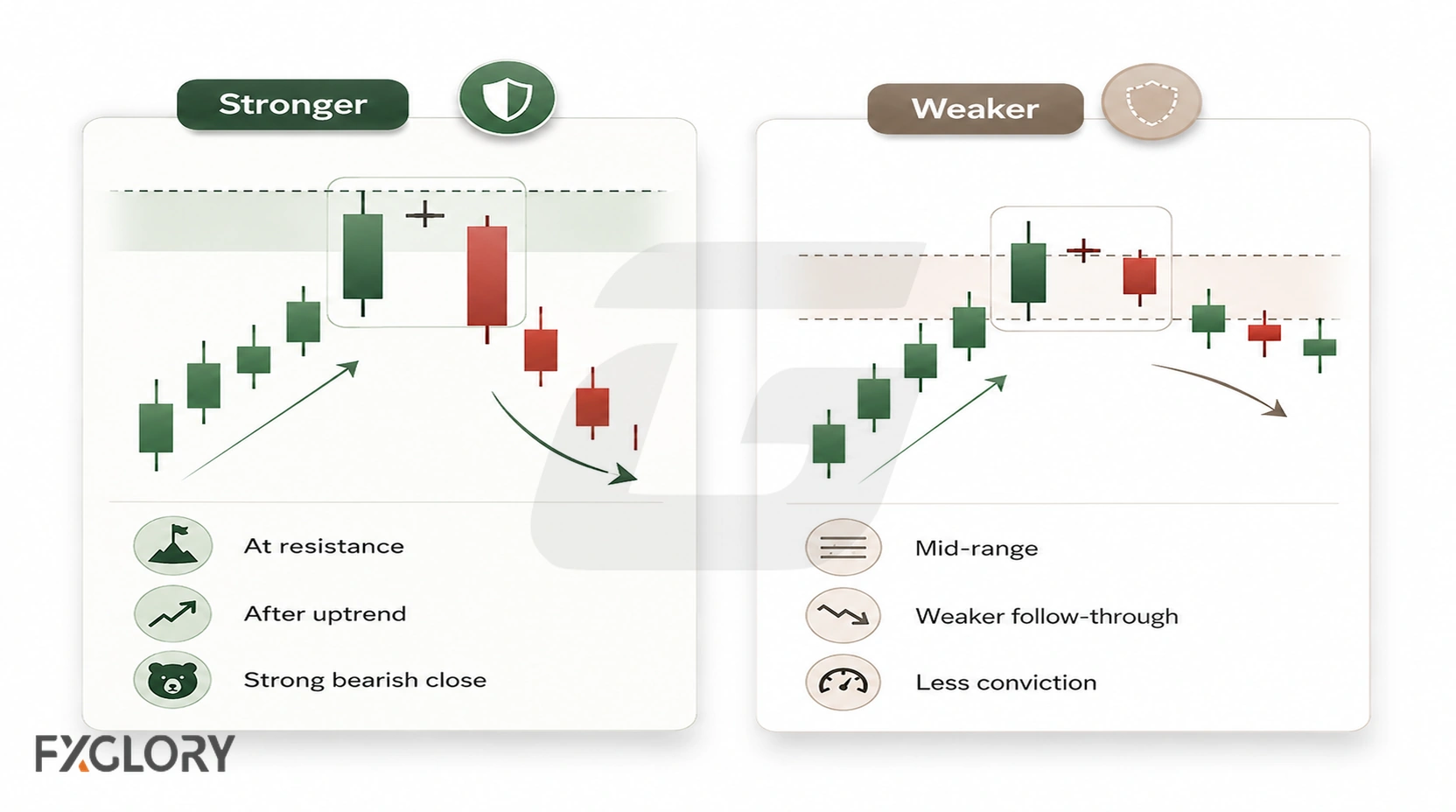 Stronger

At resistance

After uptrend

Strong bearish close

Weaker

Mid-range

Weaker follow-through

Less conviction

FXGLORY